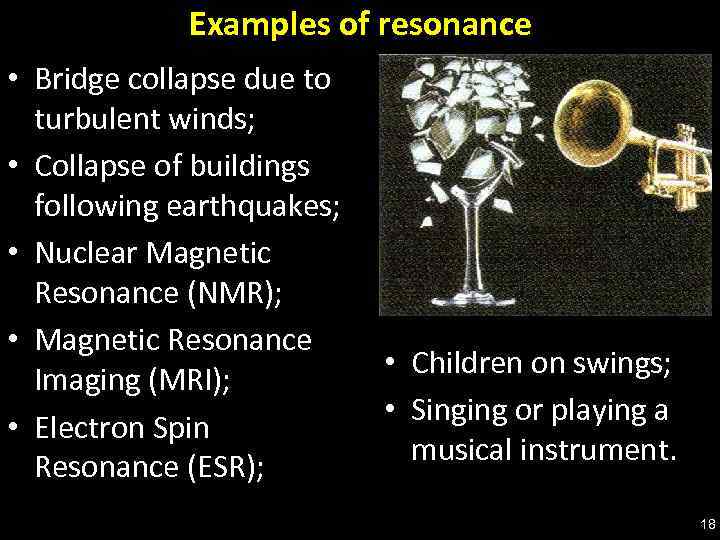 Examples of resonance

• Bridge collapse due to turbulent winds;
• Collapse of buildings following earthquakes;
• Nuclear Magnetic Resonance (NMR);
• Magnetic Resonance Imaging (MRI);
• Electron Spin Resonance (ESR);

• Children on swings;
• Singing or playing a musical instrument.

18